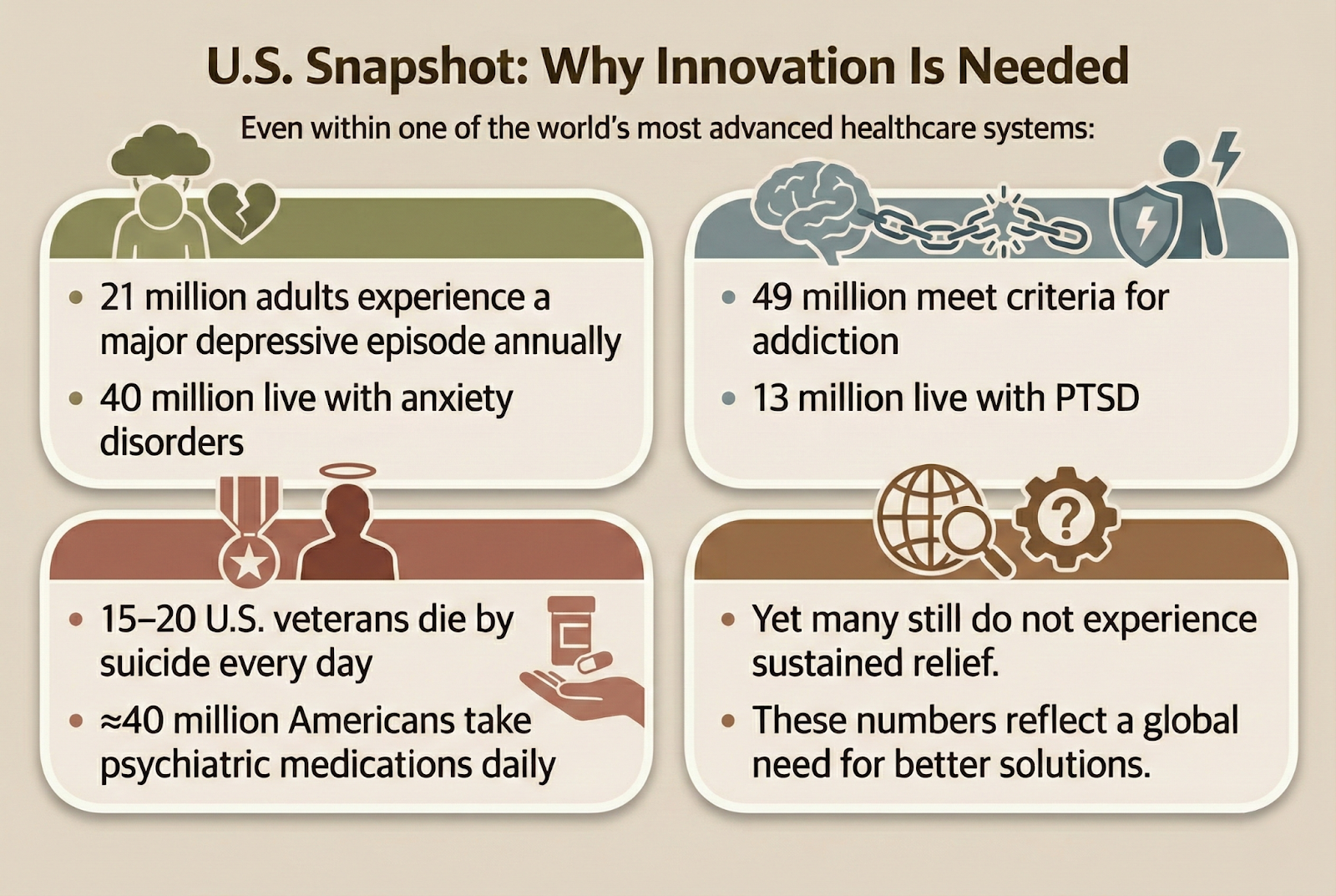 U.S. Snapshot: Why Innovation Is Needed

Even within one of the world's most advanced healthcare systems:

• 21 million adults experience a major depressive episode annually
• 40 million live with anxiety disorders

• 49 million meet criteria for addiction
• 13 million live with PTSD

• 15–20 U.S. veterans die by suicide every day
• ≈40 million Americans take psychiatric medications daily

• Yet many still do not experience sustained relief.
• These numbers reflect a global need for better solutions.